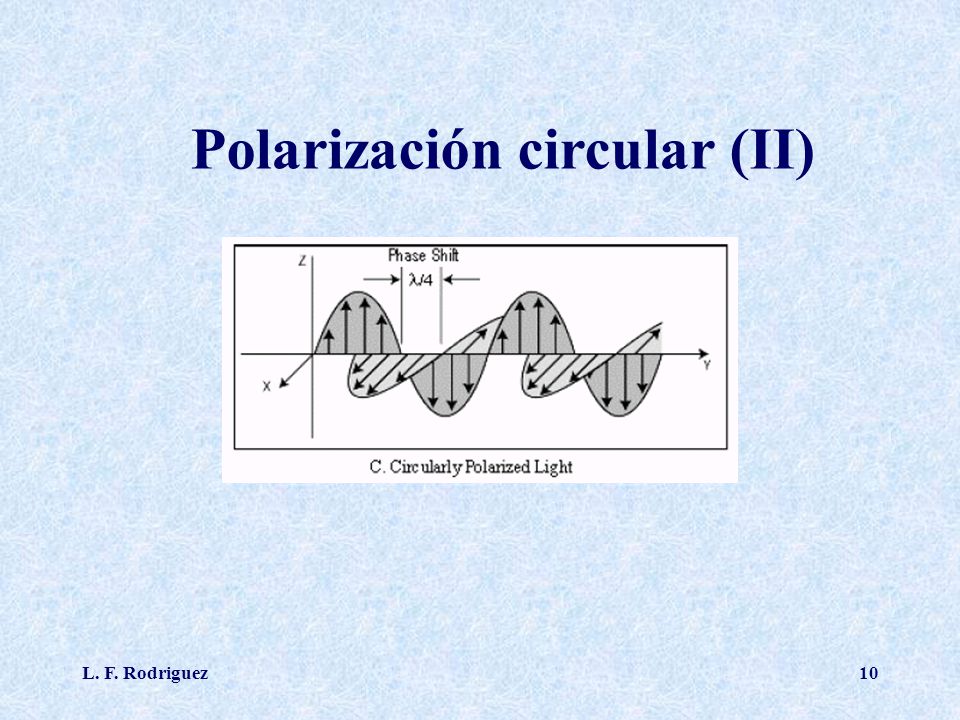 Polarización circular (II)

Z

Phase Shift

$\lambda/4$

X

Y

C. Circularly Polarized Light

L. F. Rodriguez

10